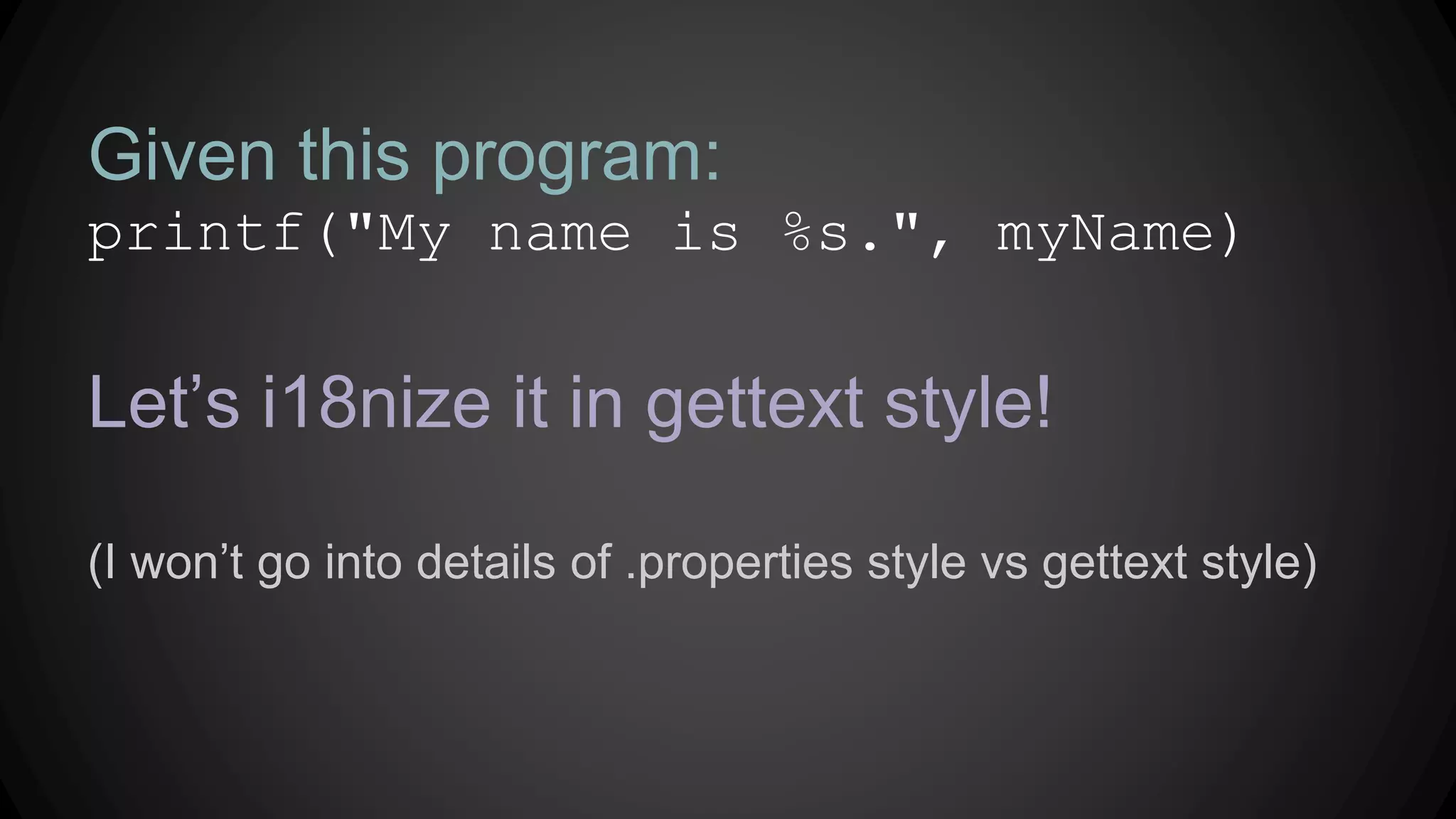 Given this program:
printf("My name is %s.", myName)

Let’s i18nize it in gettext style!

(I won’t go into details of .properties style vs gettext style)